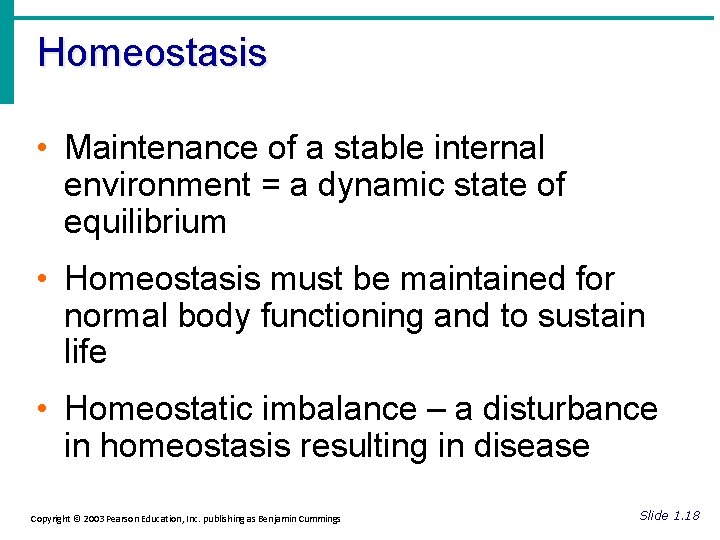 Homeostasis

• Maintenance of a stable internal environment = a dynamic state of equilibrium

• Homeostasis must be maintained for normal body functioning and to sustain life

• Homeostatic imbalance – a disturbance in homeostasis resulting in disease

Copyright © 2003 Pearson Education, Inc. publishing as Benjamin Cummings

Slide 1.18